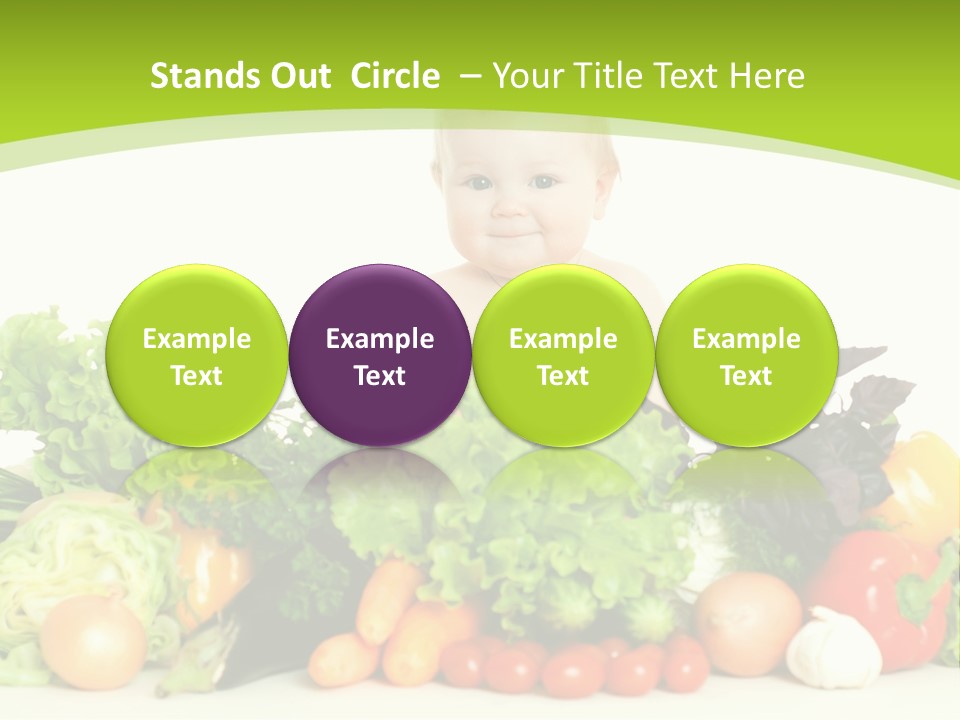 Stands Out Circle – Your Title Text Here

Example Text

Example Text

Example Text

Example Text